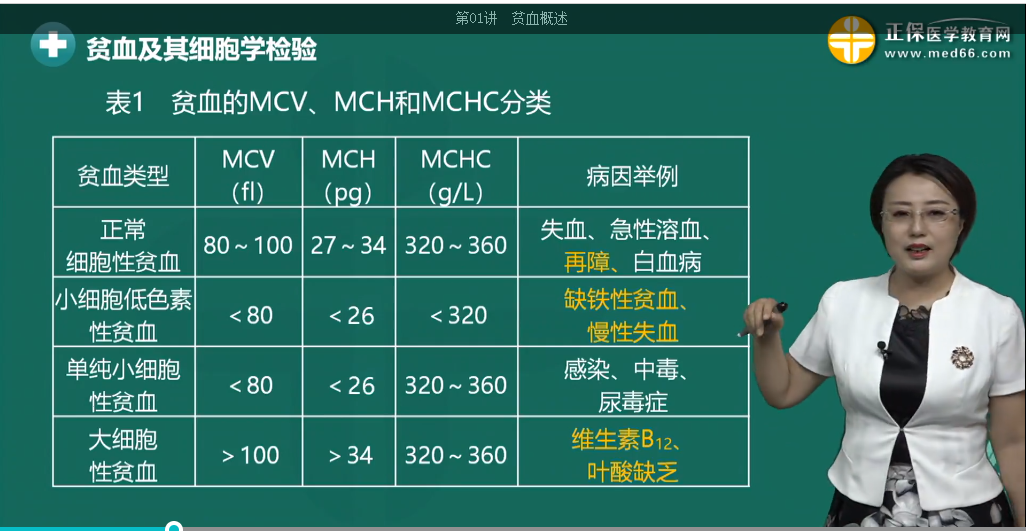 第01讲 贫血概述

贫血及其细胞学检验

正保医学教育网
www.med66.com

表1 贫血的MCV、MCH和MCHC分类

| 贫血类型 | MCV（fl） | MCH（pg） | MCHC（g/L） | 病因举例 |
|---|---|---|---|---|
| 正常细胞性贫血 | 80～100 | 27～34 | 320～360 | 失血、急性溶血、再障、白血病 |
| 小细胞低色素性贫血 | <80 | <26 | <320 | 缺铁性贫血、慢性失血 |
| 单纯小细胞性贫血 | <80 | <26 | 320～360 | 感染、中毒、尿毒症 |
| 大细胞性贫血 | >100 | >34 | 320～360 | 维生素$B_{12}$、叶酸缺乏 |